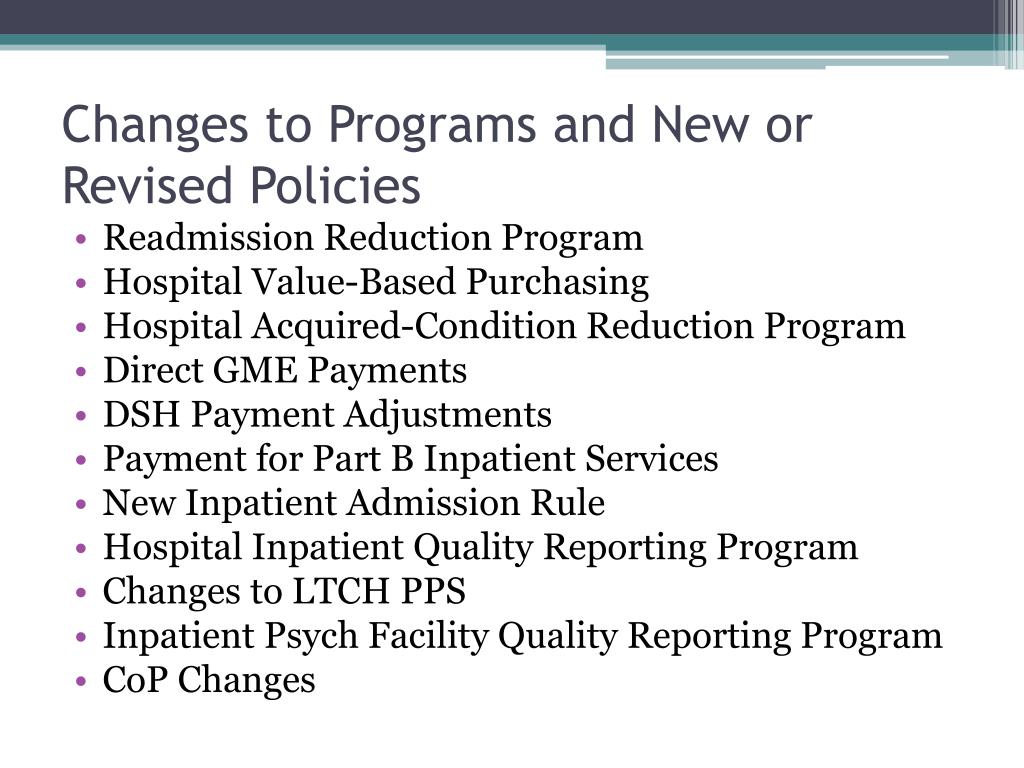 Changes to Programs and New or Revised Policies

• Readmission Reduction Program
• Hospital Value-Based Purchasing
• Hospital Acquired-Condition Reduction Program
• Direct GME Payments
• DSH Payment Adjustments
• Payment for Part B Inpatient Services
• New Inpatient Admission Rule
• Hospital Inpatient Quality Reporting Program
• Changes to LTCH PPS
• Inpatient Psych Facility Quality Reporting Program
• CoP Changes